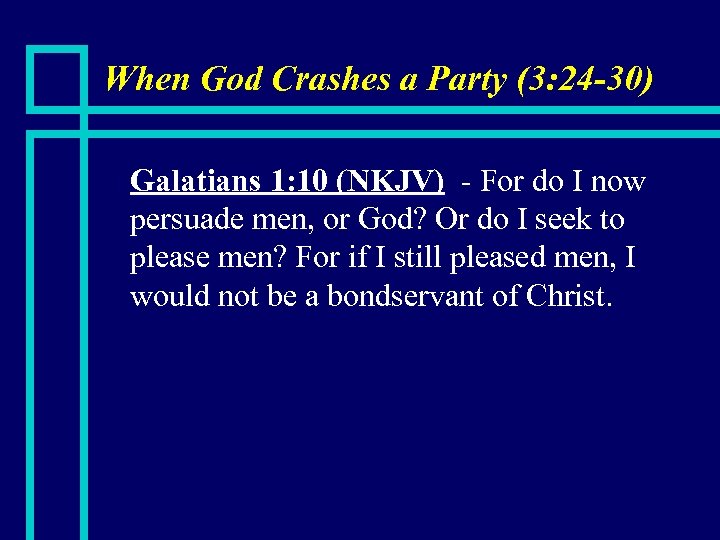 When God Crashes a Party (3:24-30)

Galatians 1:10 (NKJV) - For do I now persuade men, or God? Or do I seek to please men? For if I still pleased men, I would not be a bondservant of Christ.